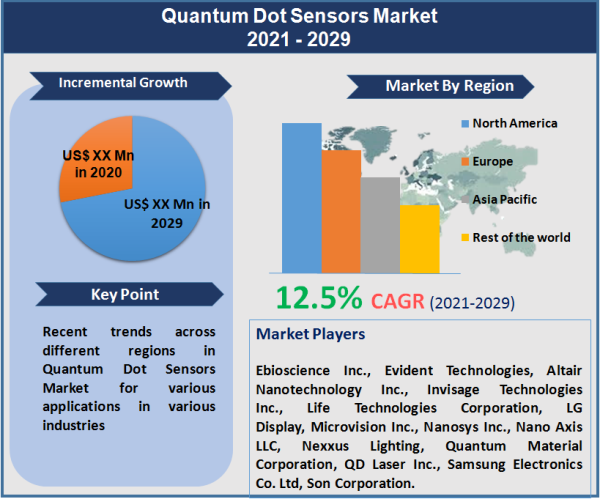 Quantum Dot Sensors Market
2021 - 2029

Incremental Growth

US$ XX Mn in 2020

US$ XX Mn in 2029

Key Point

Recent trends across different regions in Quantum Dot Sensors Market for various applications in various industries

Market By Region

North America

Europe

Asia Pacific

Rest of the world

12.5% CAGR (2021-2029)

Market Players

Ebioscience Inc., Evident Technologies, Altair Nanotechnology Inc., Invisage Technologies Inc., Life Technologies Corporation, LG Display, Microvision Inc., Nanosys Inc., Nano Axis LLC, Nexxus Lighting, Quantum Material Corporation, QD Laser Inc., Samsung Electronics Co. Ltd, Son Corporation.